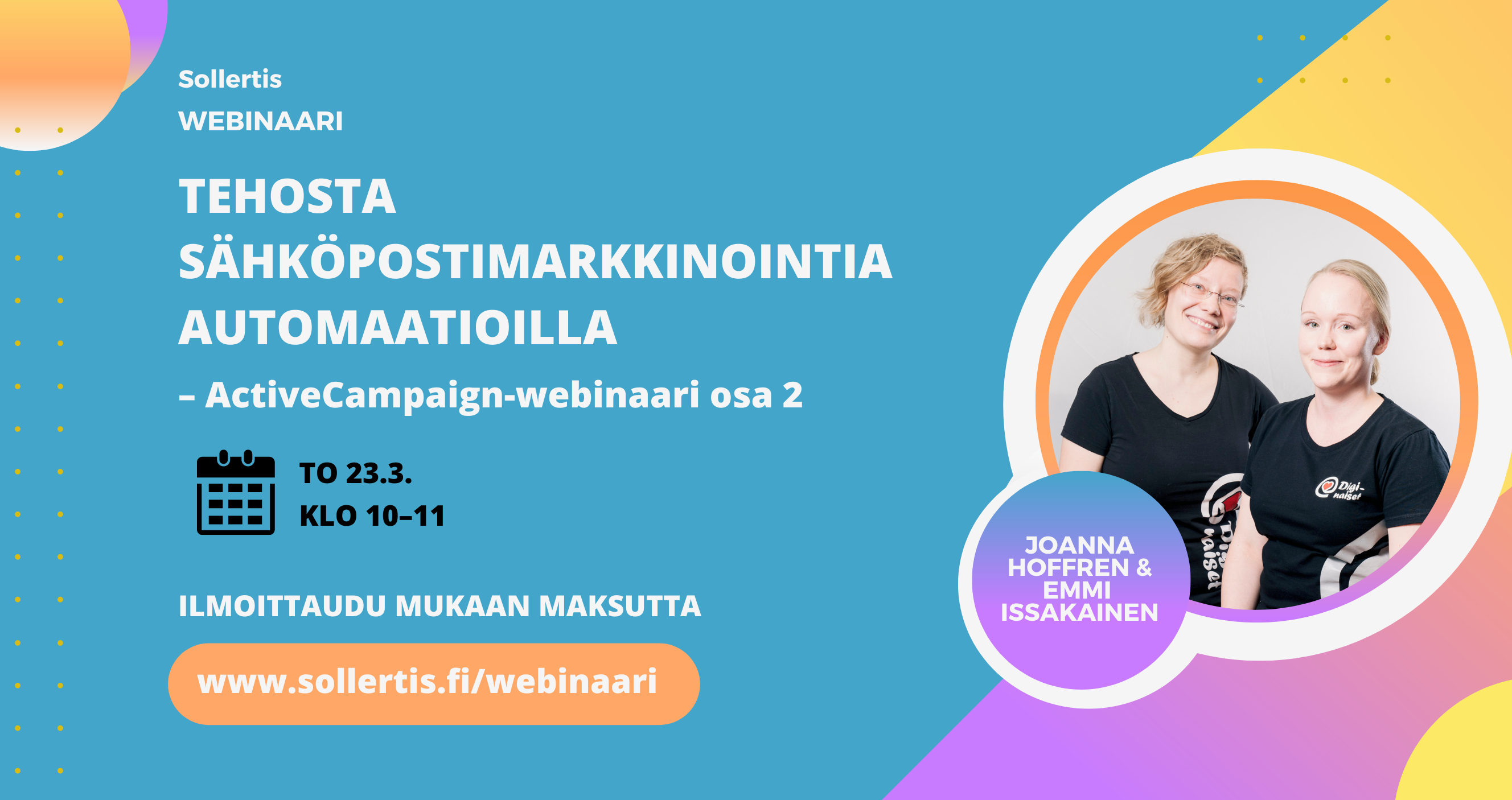 Sollertis
WEBINAARI

TEHOSTA SÄHKÖPOSTIMARKKINOINTIA AUTOMAATIOILLA

– ActiveCampaign-webinaari osa 2

TO 23.3.
KLO 10–11

ILMOITTAUDU MUKAAN MAKSUTTA

www.sollertis.fi/webinaari

Digi-naiset

Digi-naiset

JOANNA HOFFREN & EMMI ISSAKAINEN